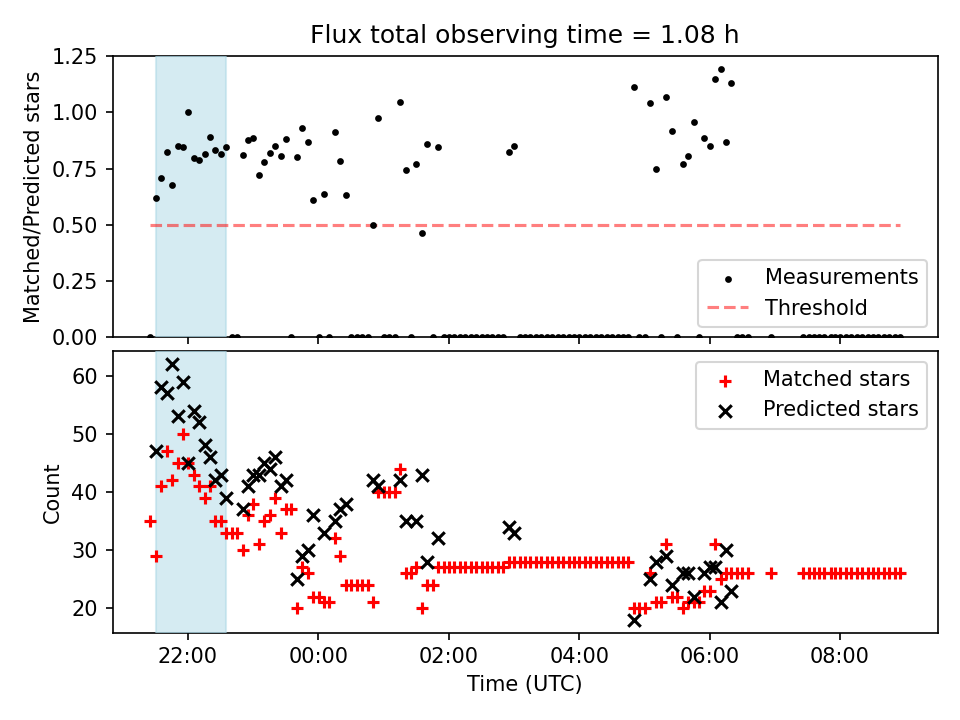 Flux total observing time = 1.08 h

Matched/Predicted stars

1.25
1.00
0.75
0.50
0.25
0.00

Measurements
Threshold

Count

60
50
40
30
20

Matched stars
Predicted stars

22:00
00:00
02:00
04:00
06:00
08:00

Time (UTC)